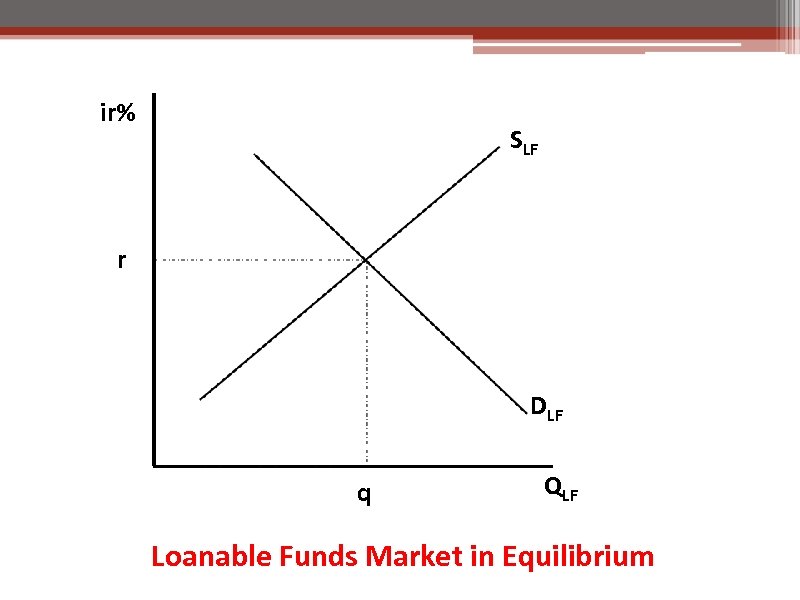 ir%

$S_{LF}$

r

$D_{LF}$

q

$Q_{LF}$

Loanable Funds Market in Equilibrium